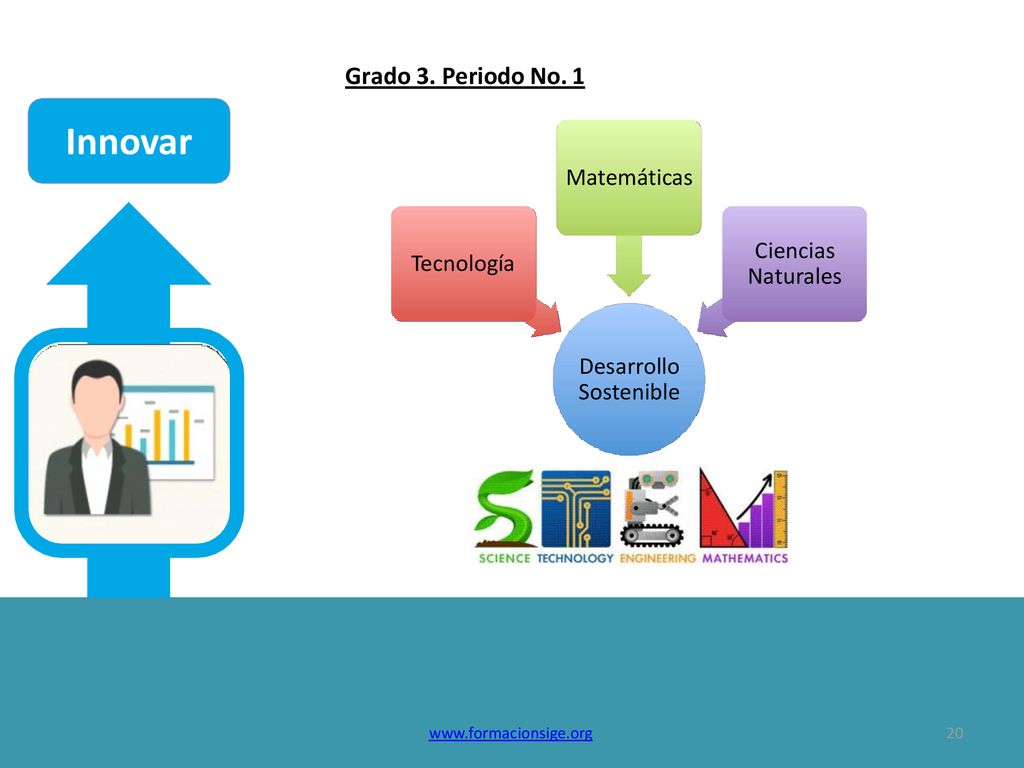 Grado 3. Periodo No. 1

Innovar

Matemáticas

Tecnología

Ciencias Naturales

Desarrollo Sostenible

SCIENCE TECHNOLOGY ENGINEERING MATHEMATICS

www.formacionsige.org

20